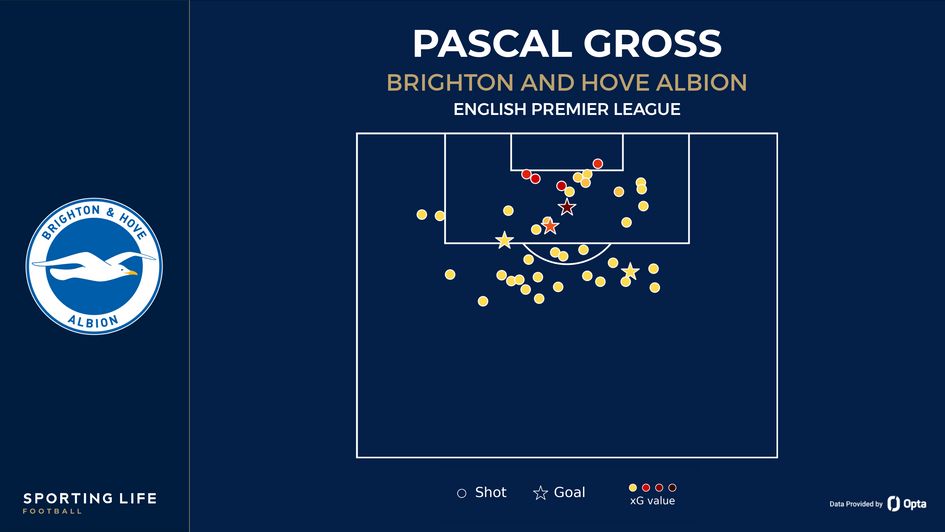 PASCAL GROSS
BRIGHTON AND HOVE ALBION
ENGLISH PREMIER LEAGUE

BRIGHTON & HOVE
ALBION

Shot
Goal
xG value

SPORTING LIFE
FOOTBALL

Data Provided by Opta